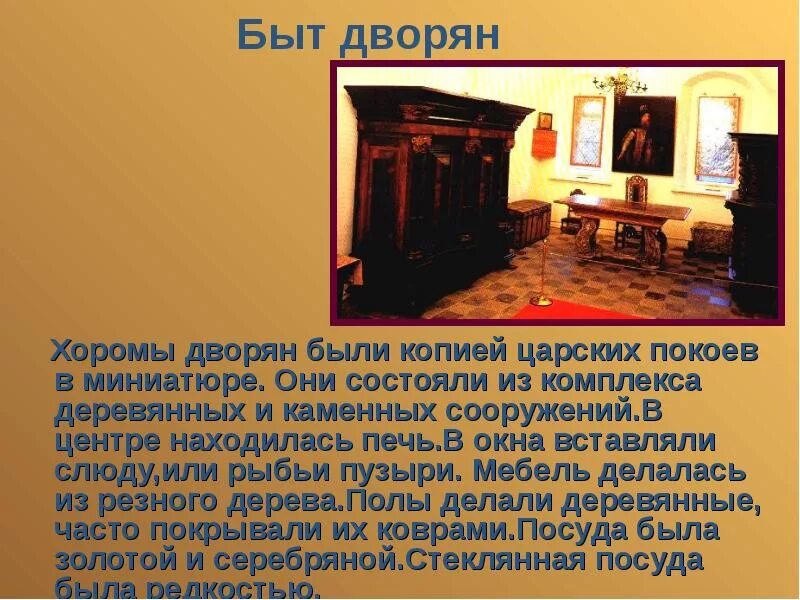 Быт дворян

Хоромы дворян были копией царских покоев в миниатюре. Они состояли из комплекса деревянных и каменных сооружений.В центре находилась печь.В окна вставляли слюду,или рыбьи пузыри. Мебель делалась из резного дерева.Полы делали деревянные, часто покрывали их коврами.Посуда была золотой и серебряной.Стеклянная посуда была редкостью.